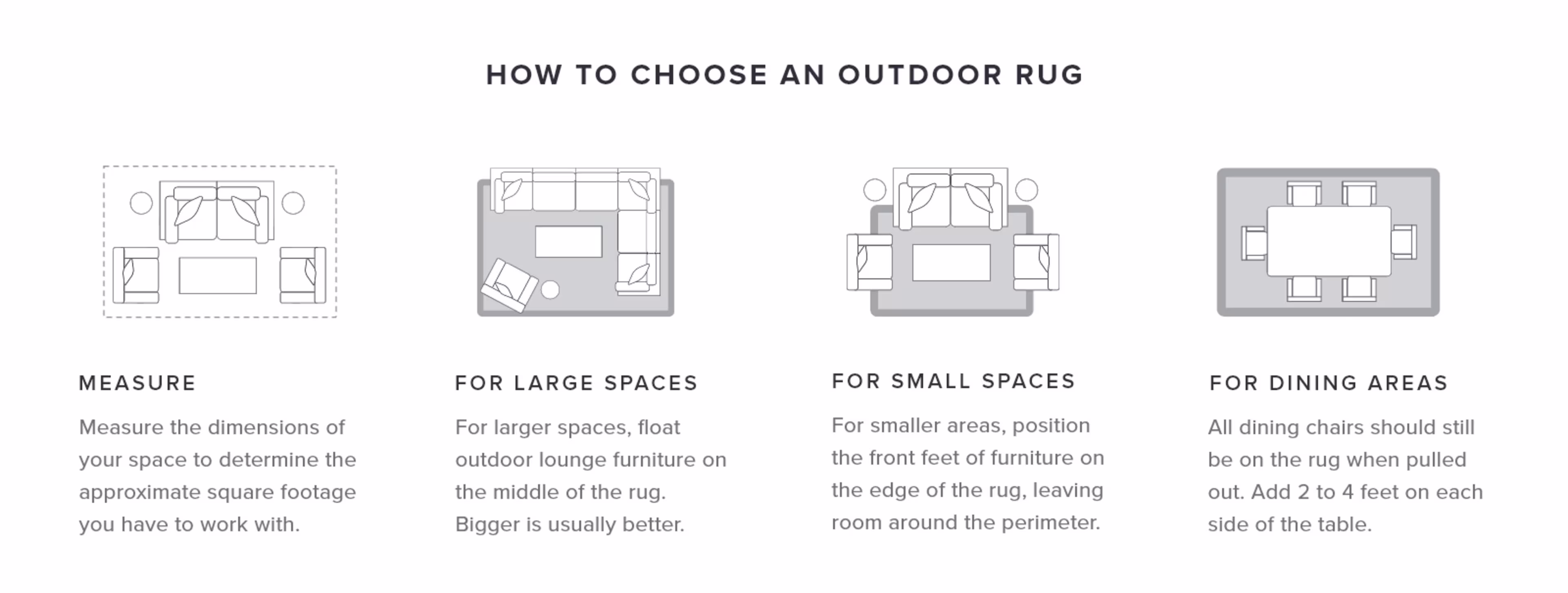 HOW TO CHOOSE AN OUTDOOR RUG

MEASURE

Measure the dimensions of your space to determine the approximate square footage you have to work with.

FOR LARGE SPACES

For larger spaces, float outdoor lounge furniture on the middle of the rug. Bigger is usually better.

FOR SMALL SPACES

For smaller areas, position the front feet of furniture on the edge of the rug, leaving room around the perimeter.

FOR DINING AREAS

All dining chairs should still be on the rug when pulled out. Add 2 to 4 feet on each side of the table.